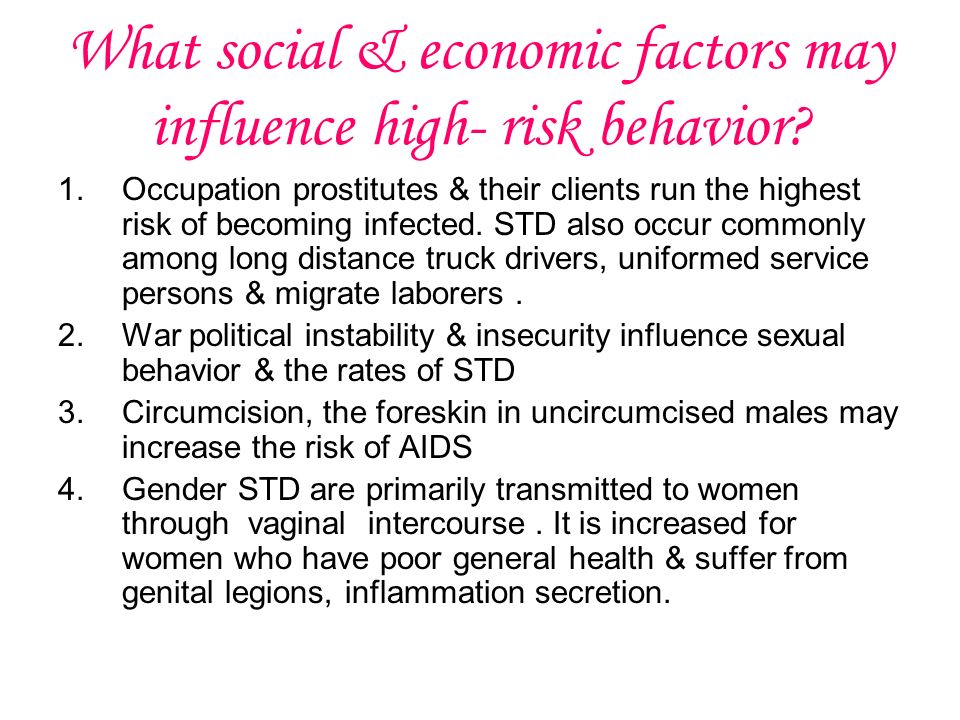 What social & economic factors may influence high- risk behavior?

1. Occupation prostitutes & their clients run the highest risk of becoming infected. STD also occur commonly among long distance truck drivers, uniformed service persons & migrate laborers .
2. War political instability & insecurity influence sexual behavior & the rates of STD
3. Circumcision, the foreskin in uncircumcised males may increase the risk of AIDS
4. Gender STD are primarily transmitted to women through vaginal intercourse . It is increased for women who have poor general health & suffer from genital legions, inflammation secretion.